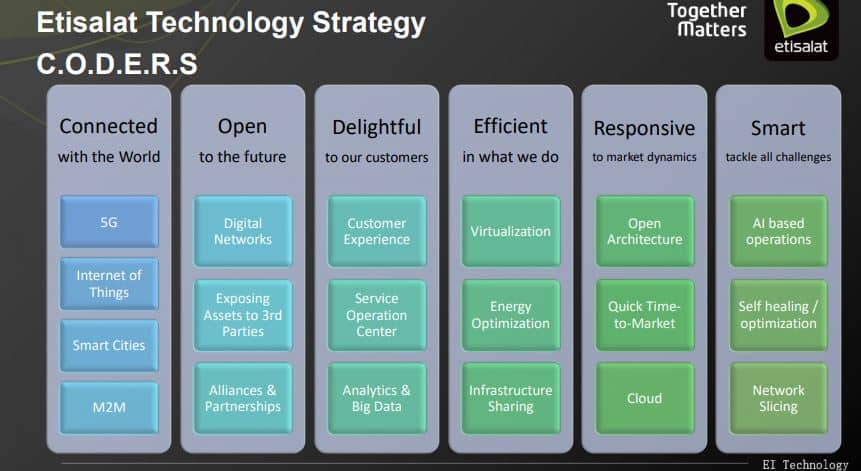 Etisalat Technology Strategy
C.O.D.E.R.S

Together Matters

etisalat

Connected
with the World

5G

Internet of Things

Smart Cities

M2M

Open
to the future

Digital Networks

Exposing Assets to 3rd Parties

Alliances & Partnerships

Delightful
to our customers

Customer Experience

Service Operation Center

Analytics & Big Data

Efficient
in what we do

Virtualization

Energy Optimization

Infrastructure Sharing

Responsive
to market dynamics

Open Architecture

Quick Time-to-Market

Cloud

Smart
tackle all challenges

AI based operations

Self healing / optimization

Network Slicing

EI Technology